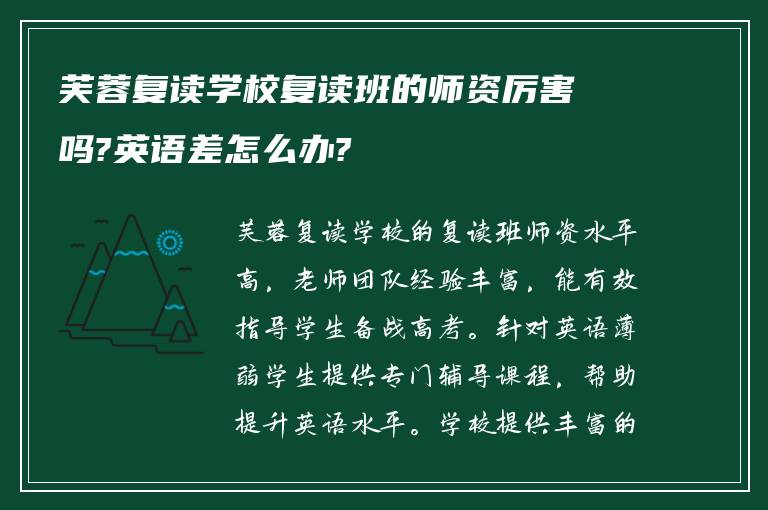 芙蓉复读学校复读班的师资厉害吗?英语差怎么办?

芙蓉复读学校的复读班师资水平高，老师团队经验丰富，能有效指导学生备战高考。针对英语薄弱学生提供专门辅导课程，帮助提升英语水平。学校提供丰富的